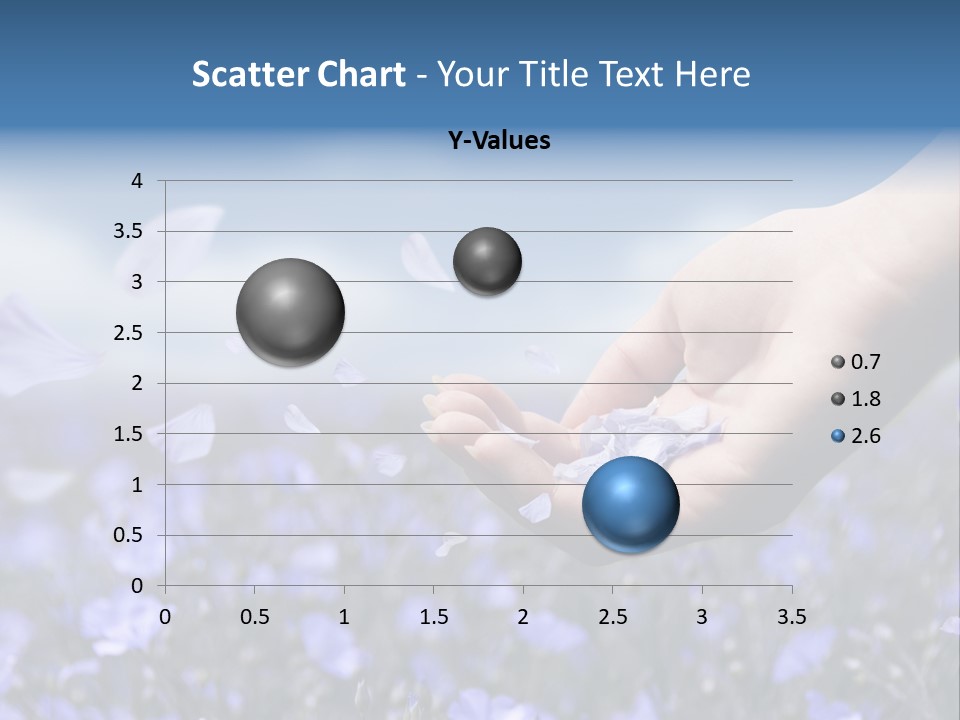 Scatter Chart - Your Title Text Here

Y-Values

4
3.5
3
2.5
2
1.5
1
0.5
0

0 0.5 1 1.5 2 2.5 3 3.5

0.7
1.8
2.6